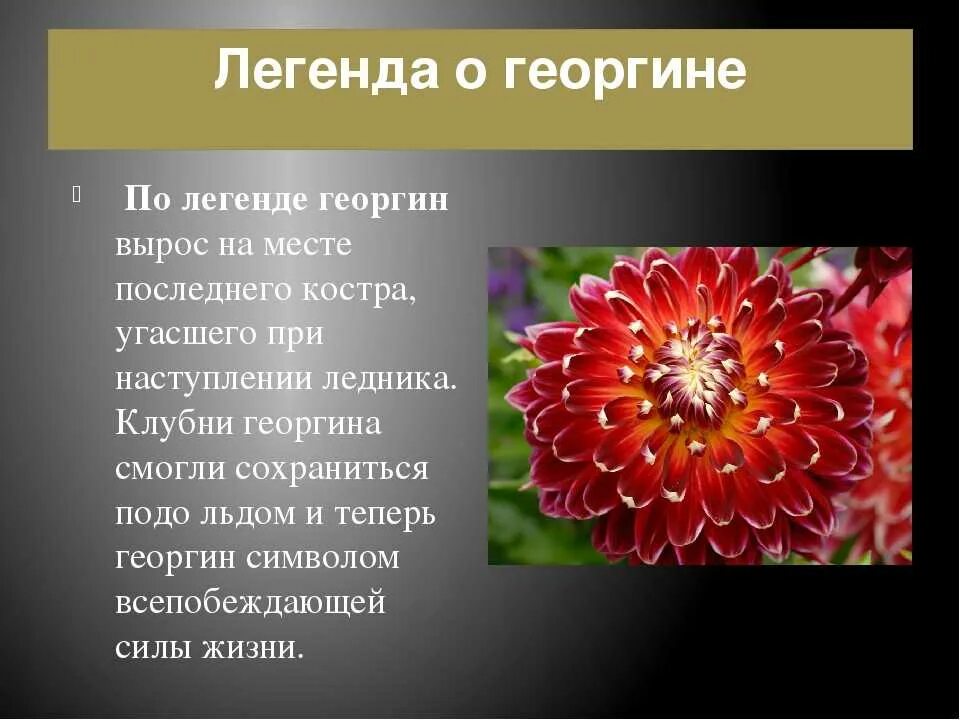 Легенда о георгине

По легенде георгин вырос на месте последнего костра, угасшего при наступлении ледника. Клубни георгина смогли сохраниться подо льдом и теперь георгин символом всепобеждающей силы жизни.